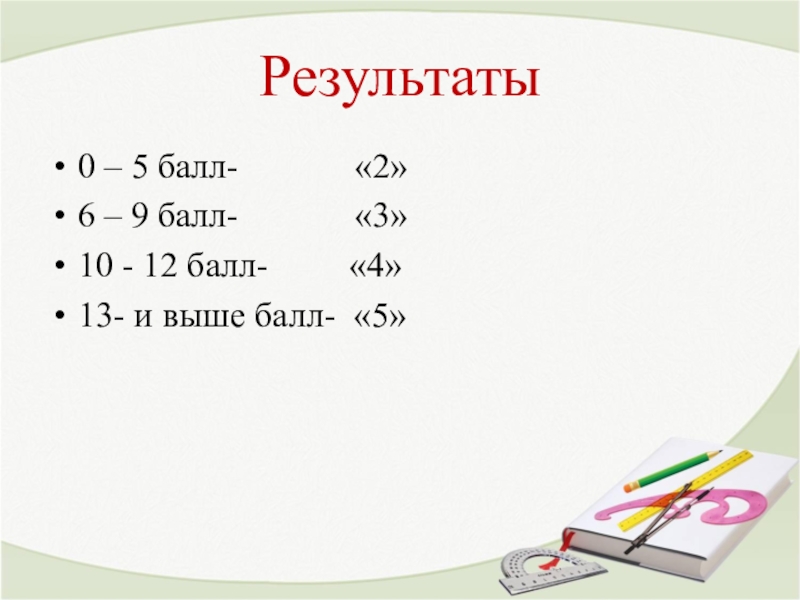 Результаты

• 0 – 5 балл- «2»
• 6 – 9 балл- «3»
• 10 - 12 балл- «4»
• 13- и выше балл- «5»